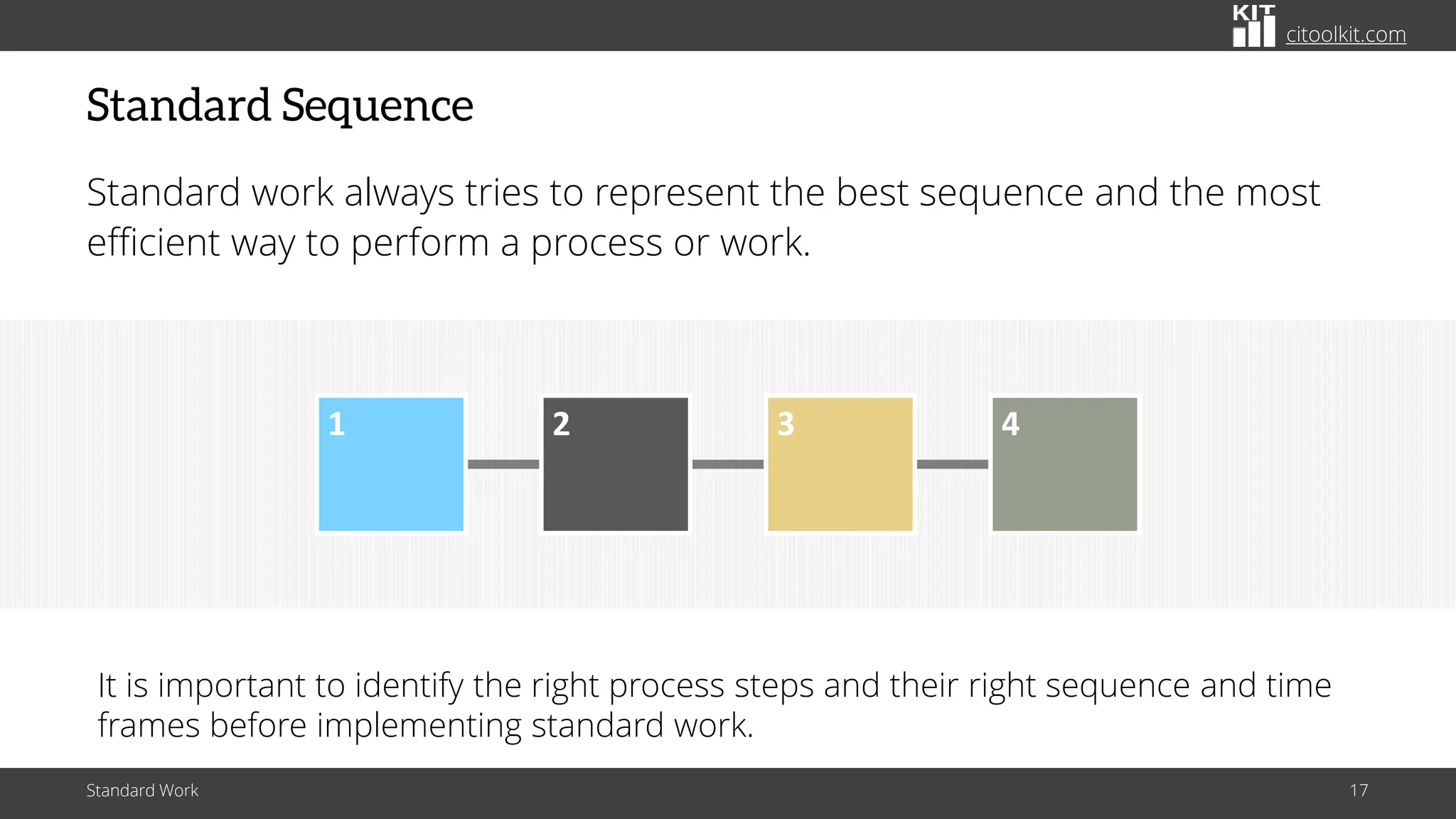 KIT citoolkit.com

Standard Sequence

Standard work always tries to represent the best sequence and the most efficient way to perform a process or work.

1

2

3

4

It is important to identify the right process steps and their right sequence and time frames before implementing standard work.

Standard Work

17